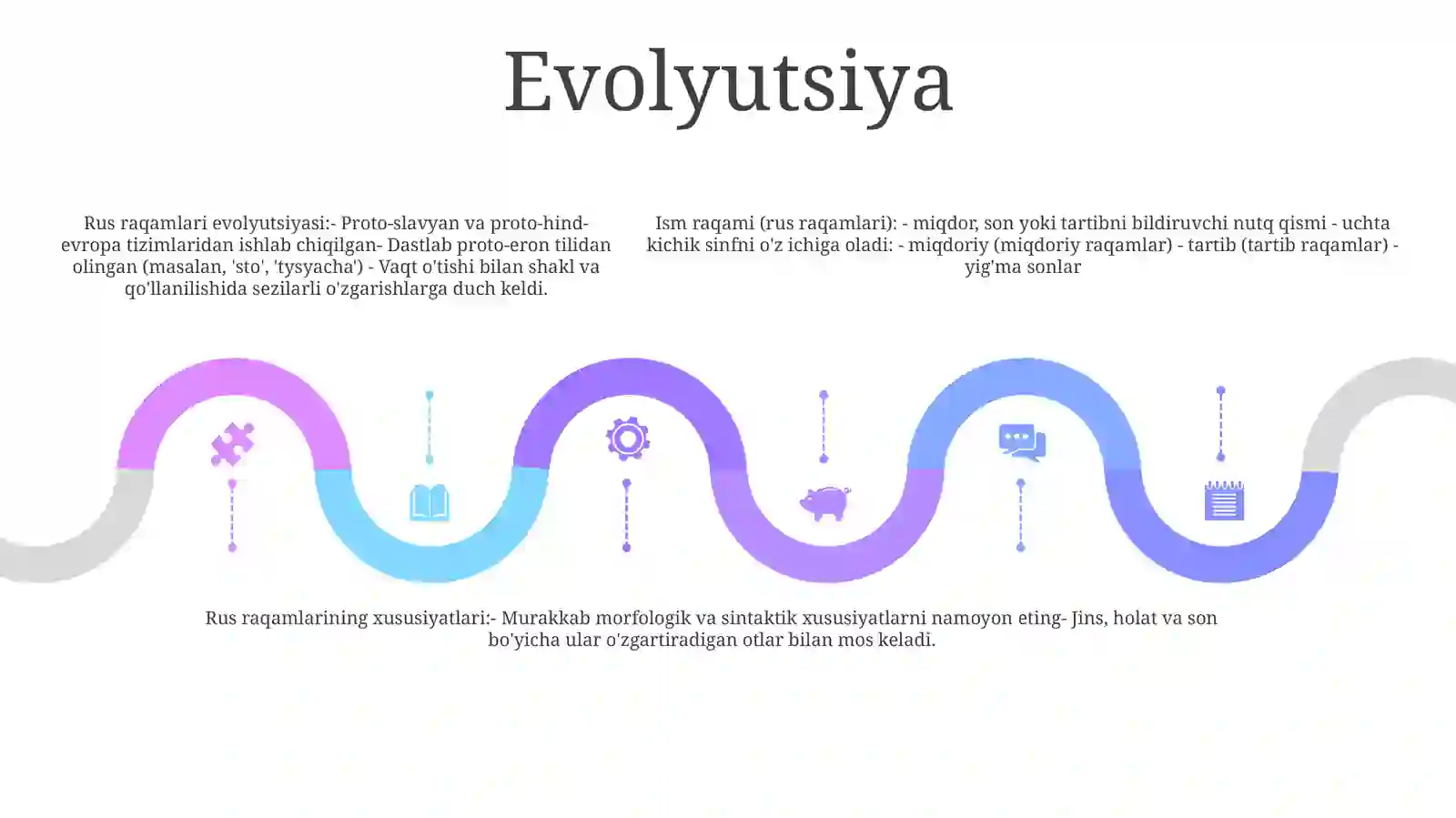 Evolyutsiya

Rus raqamlari evolyutsiyasi:- Proto-slavyan va proto-hind-evropa tizimlaridan ishlab chiqilgan- Dastlab proto-eron tilidan olingan (masalan, 'sto', 'tysyacha') - Vaqt o'tishi bilan shakl va qo'llanilishida sezilarli o'zgarishlarga duch keldi.

Ism raqami (rus raqamlari): - miqdor, son yoki tartibni bildiruvchi nutq qismi - uchta kichik sinfni o'z ichiga oladi: - miqdoriy (miqdoriy raqamlar) - tartib (tartib raqamlar) - yig'ma sonlar

Rus raqamlarining xususiyatlari:- Murakkab morfologik va sintaktik xususiyatlarni namoyon eting- Jins, holat va son bo'yicha ular o'zgartiradigan otlar bilan mos keladi.